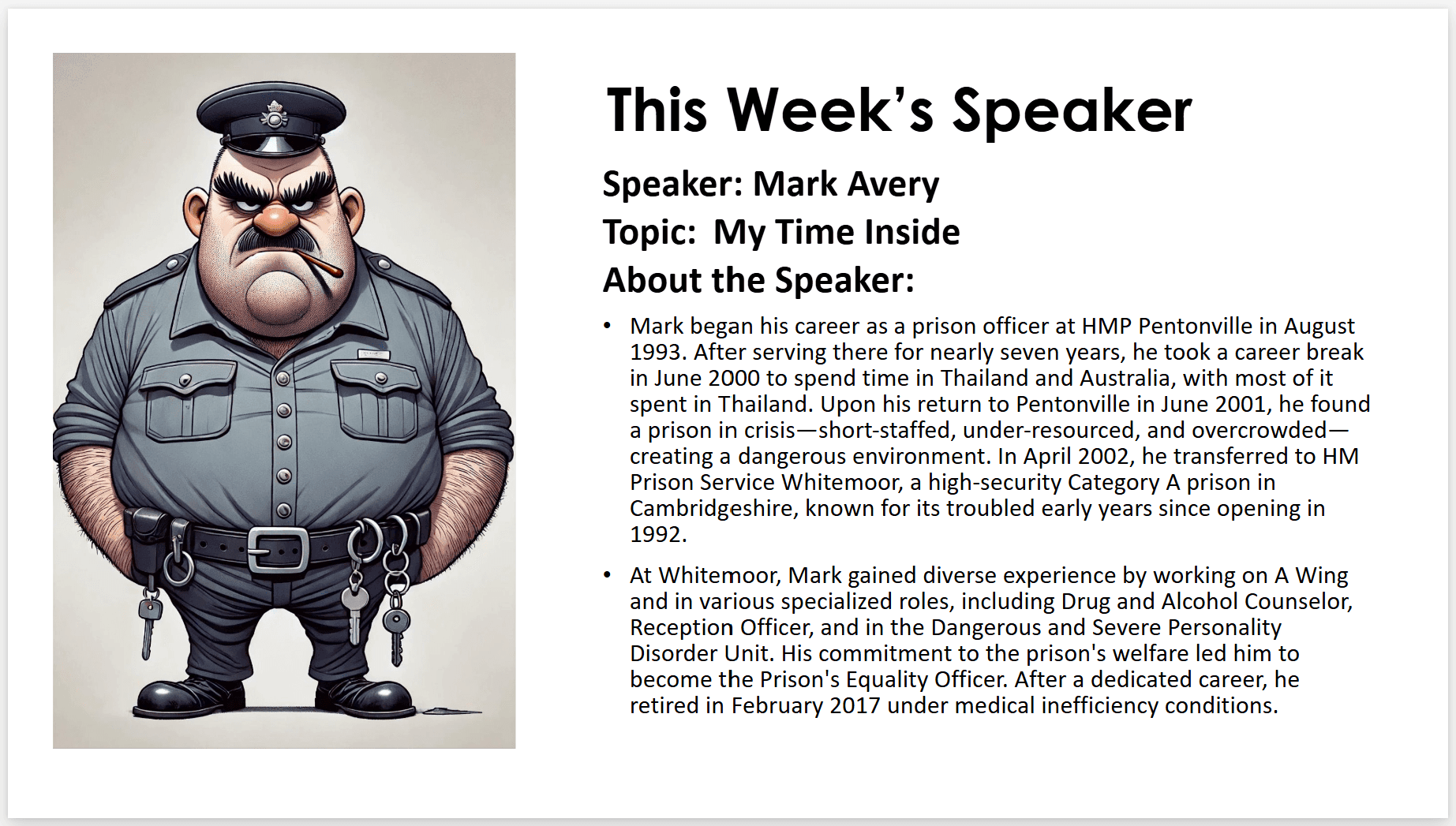 This Week's Speaker

Speaker: Mark Avery

Topic:  My Time Inside

About the Speaker:

• Mark began his career as a prison officer at HMP Pentonville in August 1993. After serving there for nearly seven years, he took a career break in June 2000 to spend time in Thailand and Australia, with most of it spent in Thailand. Upon his return to Pentonville in June 2001, he found a prison in crisis—short-staffed, under-resourced, and overcrowded—creating a dangerous environment. In April 2002, he transferred to HM Prison Service Whitemoor, a high-security Category A prison in Cambridgeshire, known for its troubled early years since opening in 1992.

• At Whitemoor, Mark gained diverse experience by working on A Wing and in various specialized roles, including Drug and Alcohol Counselor, Reception Officer, and in the Dangerous and Severe Personality Disorder Unit. His commitment to the prison's welfare led him to become the Prison's Equality Officer. After a dedicated career, he retired in February 2017 under medical inefficiency conditions.